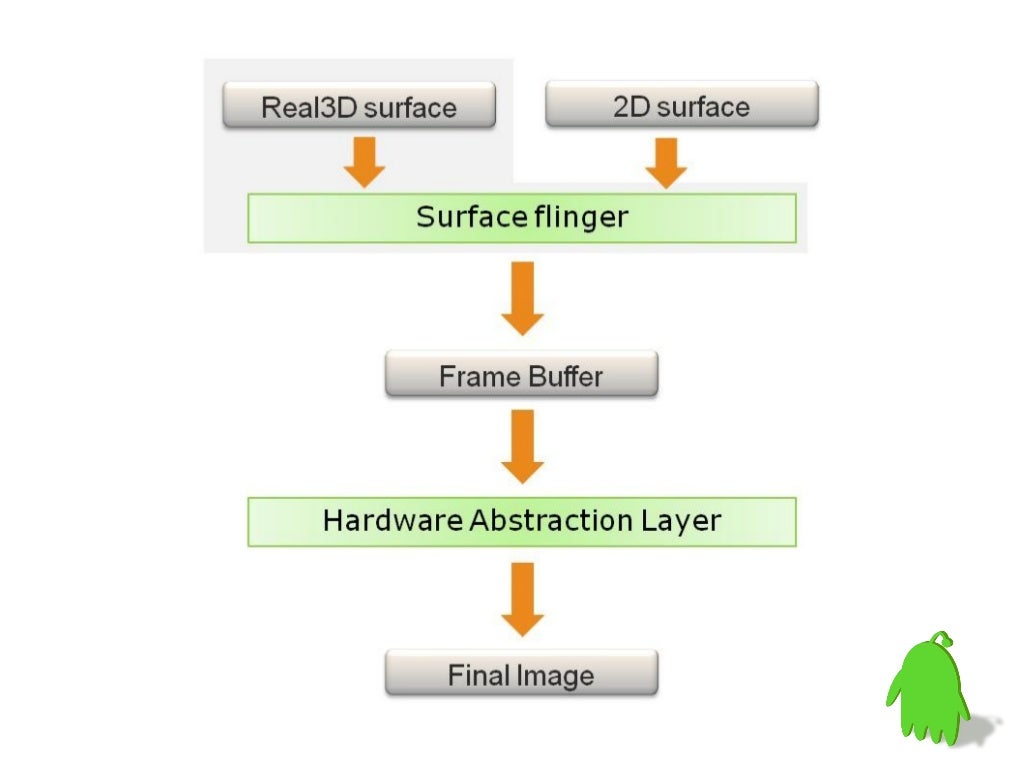 Real3D surface

2D surface

Surface flinger

Frame Buffer

Hardware Abstraction Layer

Final Image